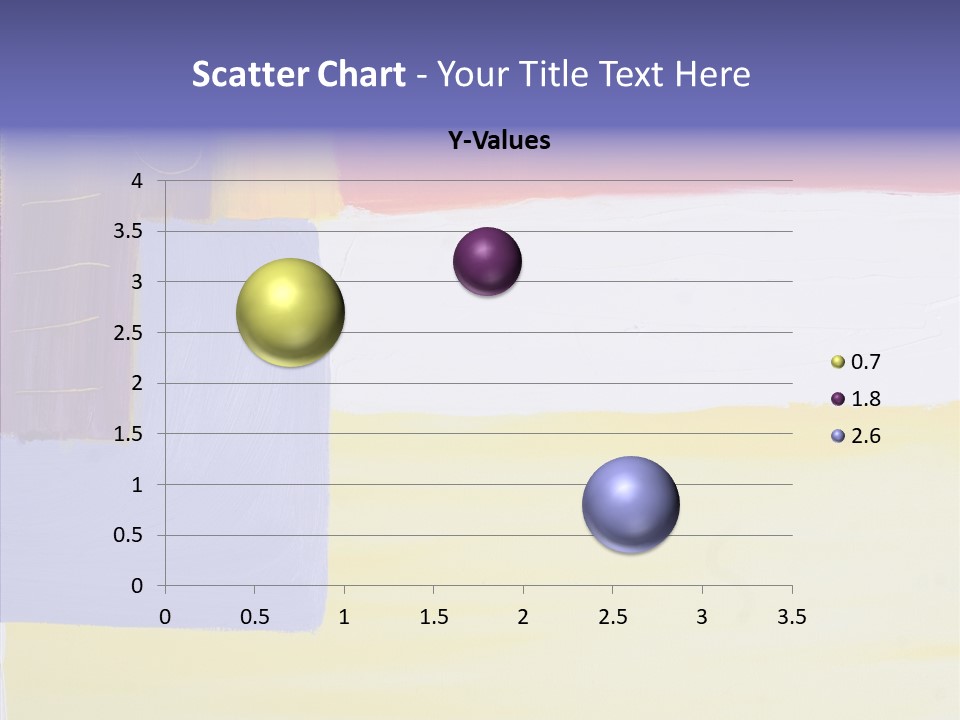 Scatter Chart - Your Title Text Here

Y-Values

4
3.5
3
2.5
2
1.5
1
0.5
0

0 0.5 1 1.5 2 2.5 3 3.5

0.7
1.8
2.6